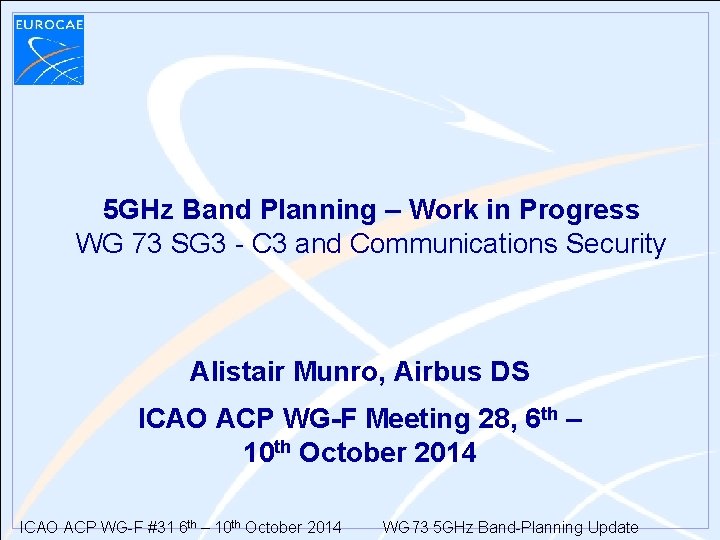 EUROCAE

5GHz Band Planning – Work in Progress
WG 73 SG3 - C3 and Communications Security

Alistair Munro, Airbus DS

ICAO ACP WG-F Meeting 28, 6$^{th}$ – 10$^{th}$ October 2014

ICAO ACP WG-F #31 6$^{th}$ – 10$^{th}$ October 2014    WG 73 5GHz Band-Planning Update